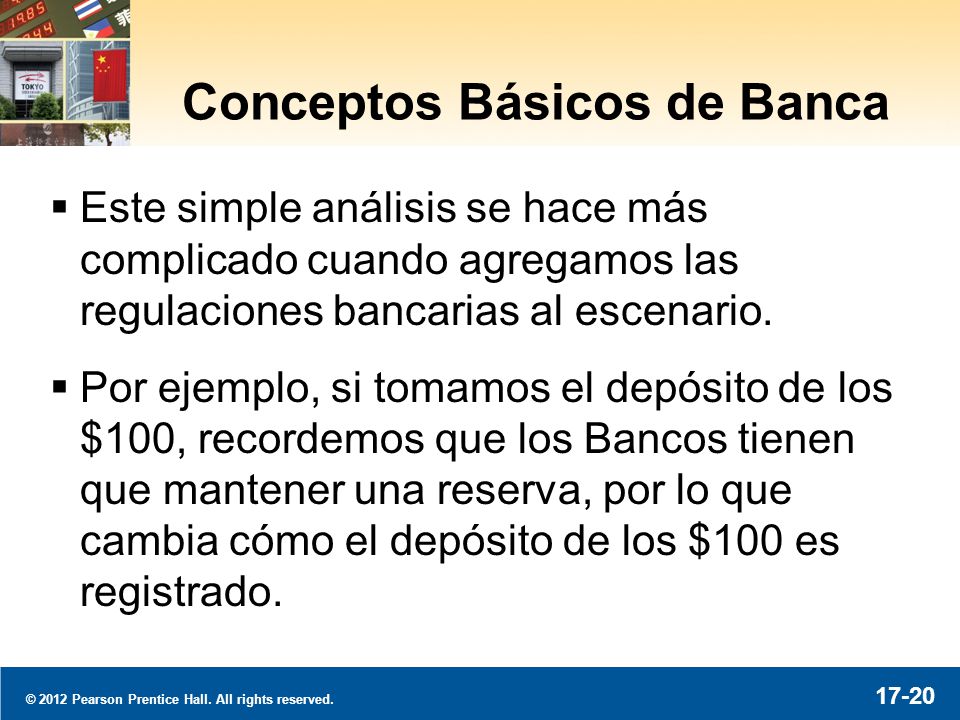 Conceptos Básicos de Banca

▪ Este simple análisis se hace más complicado cuando agregamos las regulaciones bancarias al escenario.

▪ Por ejemplo, si tomamos el depósito de los \$100, recordemos que los Bancos tienen que mantener una reserva, por lo que cambia cómo el depósito de los \$100 es registrado.

© 2012 Pearson Prentice Hall. All rights reserved.

17-20